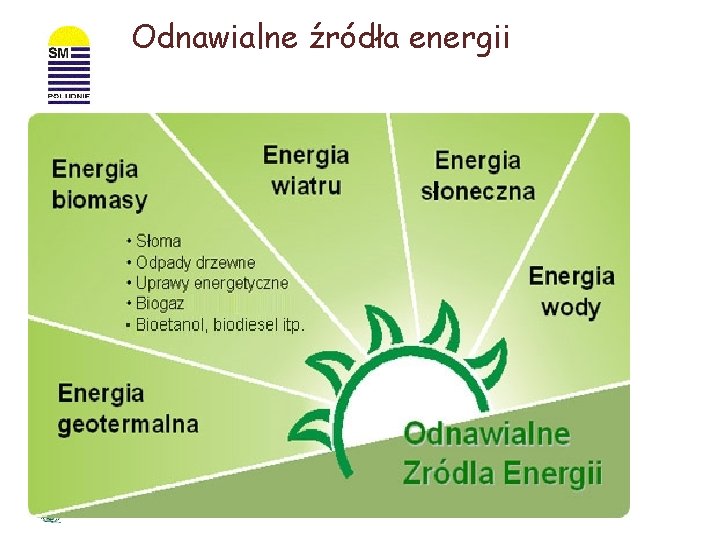 SM
POŁUDNIE

Odnawialne źródła energii

Energia biomasy

• Słoma
• Odpady drzewne
• Uprawy energetyczne
• Biogaz
• Bioetanol, biodiesel itp.

Energia wiatru

Energia słoneczna

Energia wody

Energia geotermalna

Odnawialne Zródla Energii